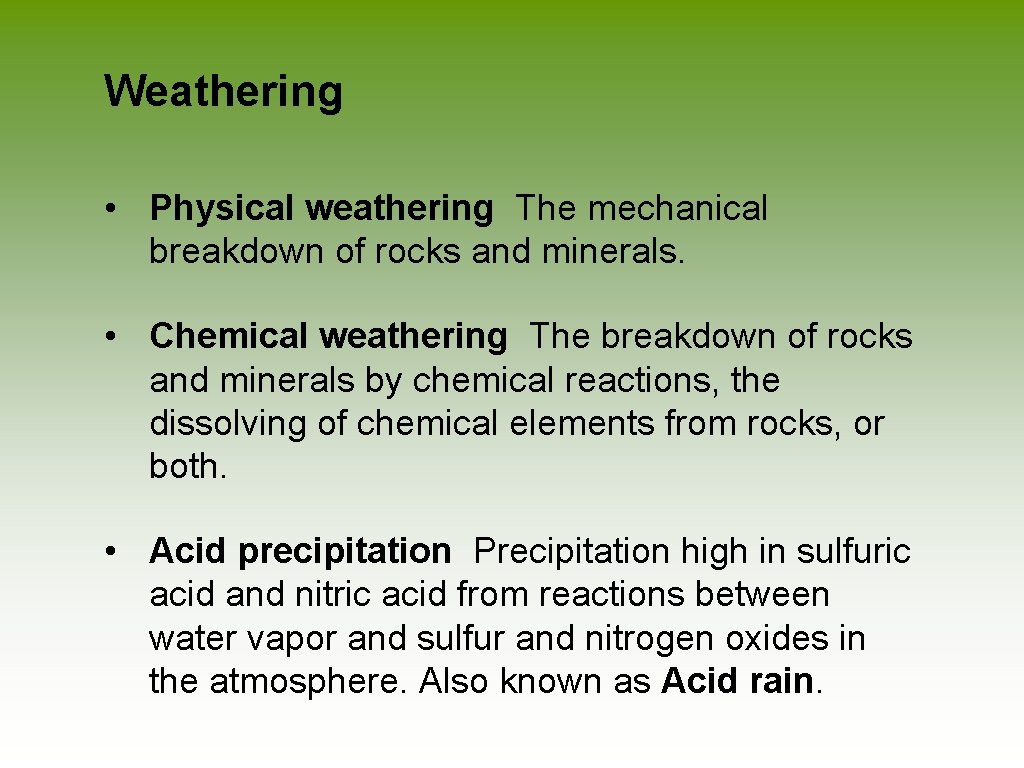 Weathering

• Physical weathering The mechanical breakdown of rocks and minerals.

• Chemical weathering The breakdown of rocks and minerals by chemical reactions, the dissolving of chemical elements from rocks, or both.

• Acid precipitation Precipitation high in sulfuric acid and nitric acid from reactions between water vapor and sulfur and nitrogen oxides in the atmosphere. Also known as Acid rain.